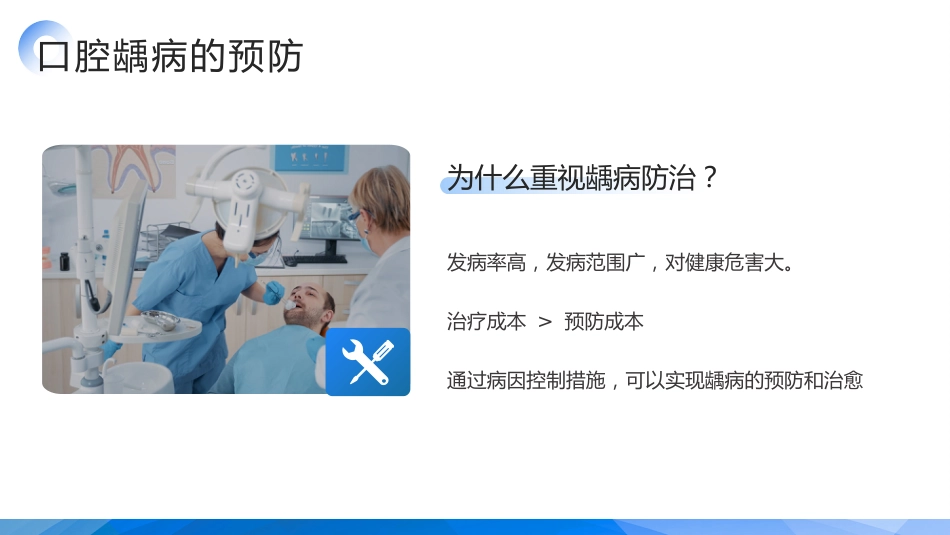 口腔龋病的预防

为什么重视龋病防治？

发病率高，发病范围广，对健康危害大。

治疗成本 > 预防成本

通过病因控制措施，可以实现龋病的预防和治愈